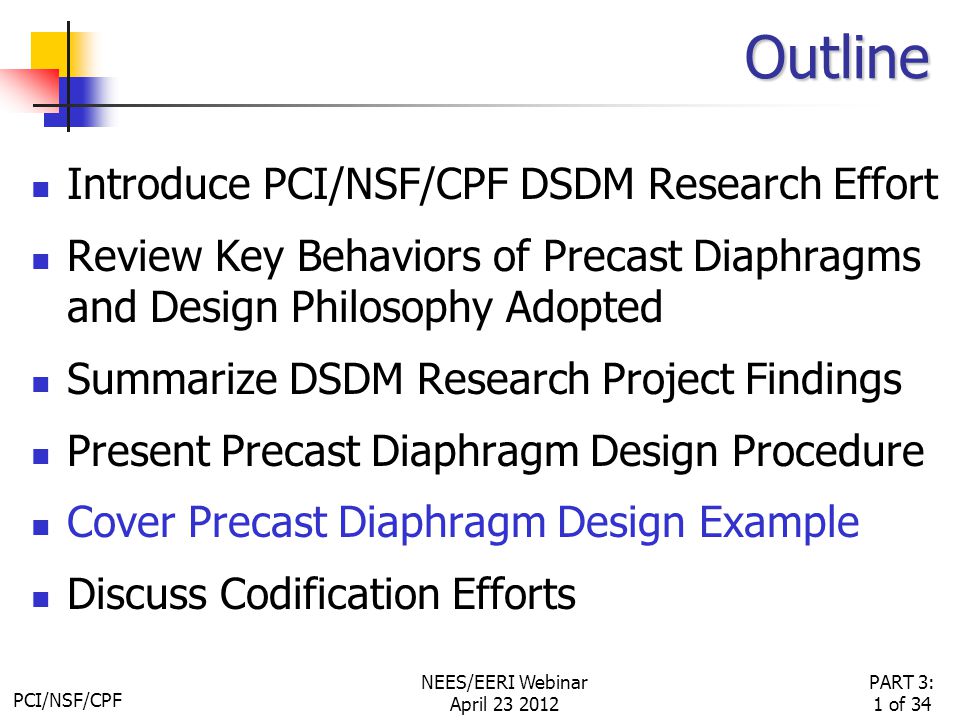 Outline

- Introduce PCI/NSF/CPF DSDM Research Effort
- Review Key Behaviors of Precast Diaphragms and Design Philosophy Adopted
- Summarize DSDM Research Project Findings
- Present Precast Diaphragm Design Procedure
- Cover Precast Diaphragm Design Example
- Discuss Codification Efforts

PCI/NSF/CPF

NEES/EERI Webinar
April 23 2012

PART 3:
1 of 34